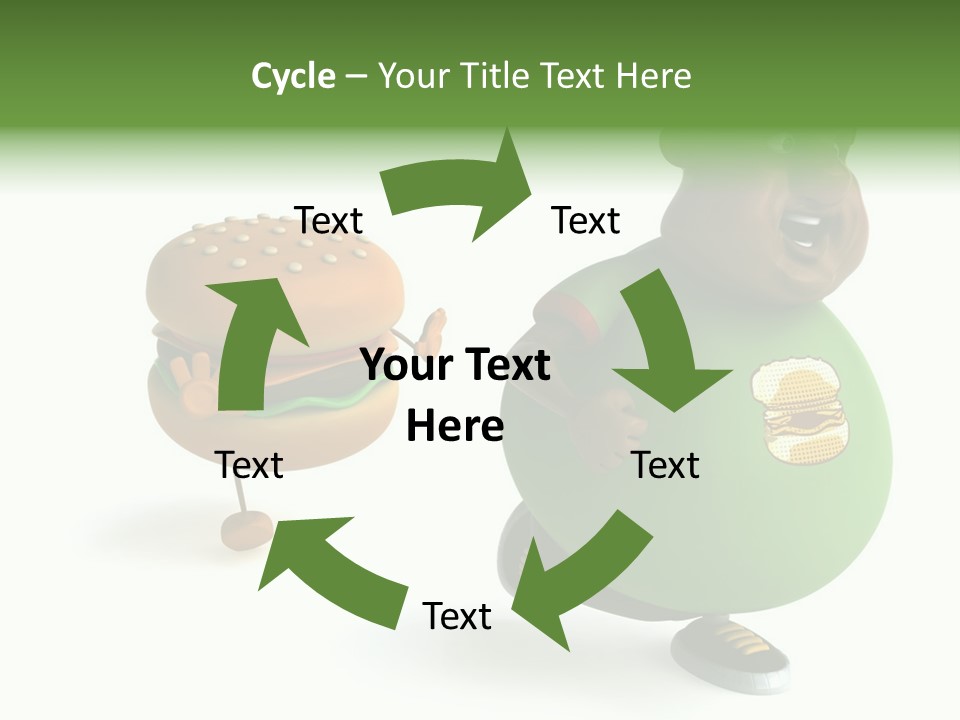 Cycle – Your Title Text Here

Text

Text

Your Text Here

Text

Text

Text